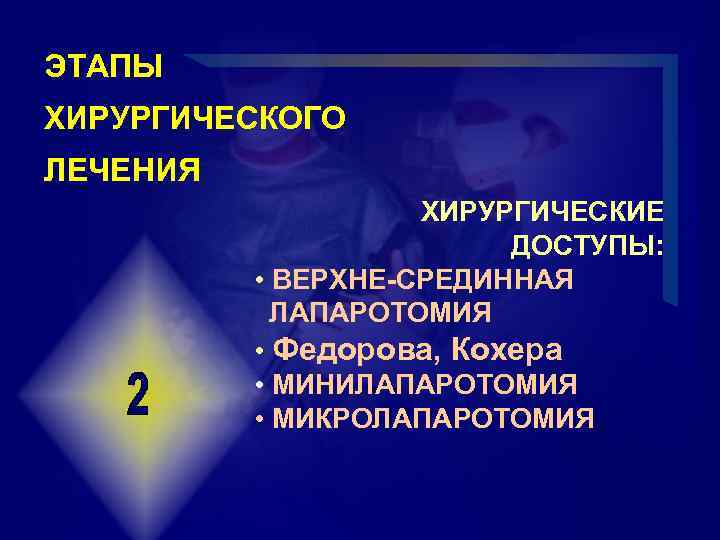 ЭТАПЫ ХИРУРГИЧЕСКОГО ЛЕЧЕНИЯ

ХИРУРГИЧЕСКИЕ ДОСТУПЫ:

• ВЕРХНЕ-СРЕДИННАЯ ЛАПАРОТОМИЯ
• Федорова, Кохера
• МИНИЛАПАРОТОМИЯ
• МИКРОЛАПАРОТОМИЯ

2